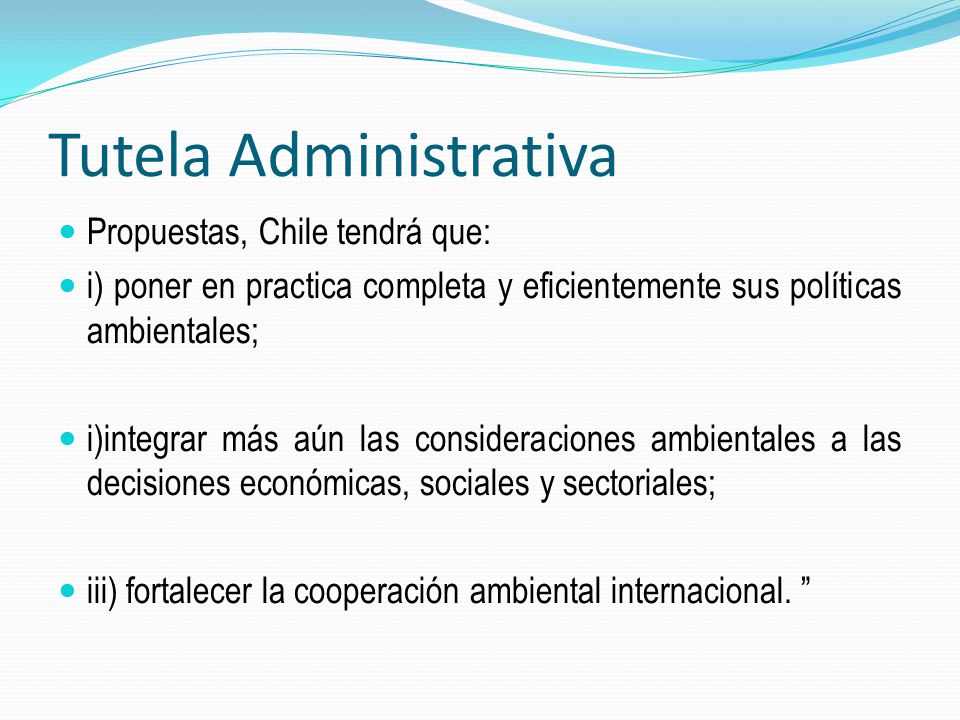 Tutela Administrativa

Propuestas, Chile tendrá que:

i) poner en practica completa y eficientemente sus políticas ambientales;

i)integrar más aún las consideraciones ambientales a las decisiones económicas, sociales y sectoriales;

iii) fortalecer la cooperación ambiental internacional. ”